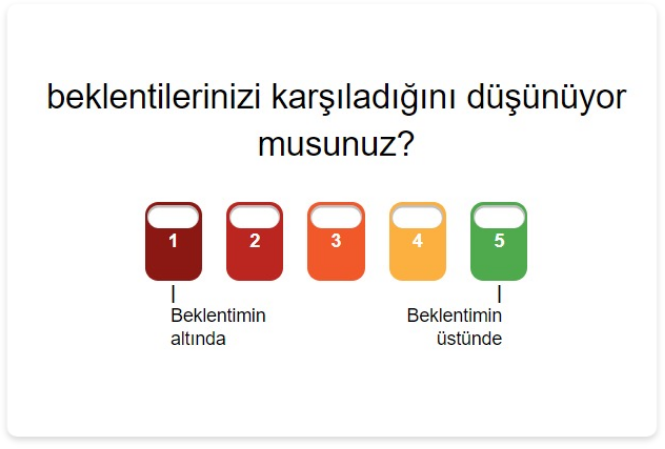 beklentilerinizi karşıladığını düşünüyor musunuz?

1 2 3 4 5

Beklentimin altında

Beklentimin üstünde